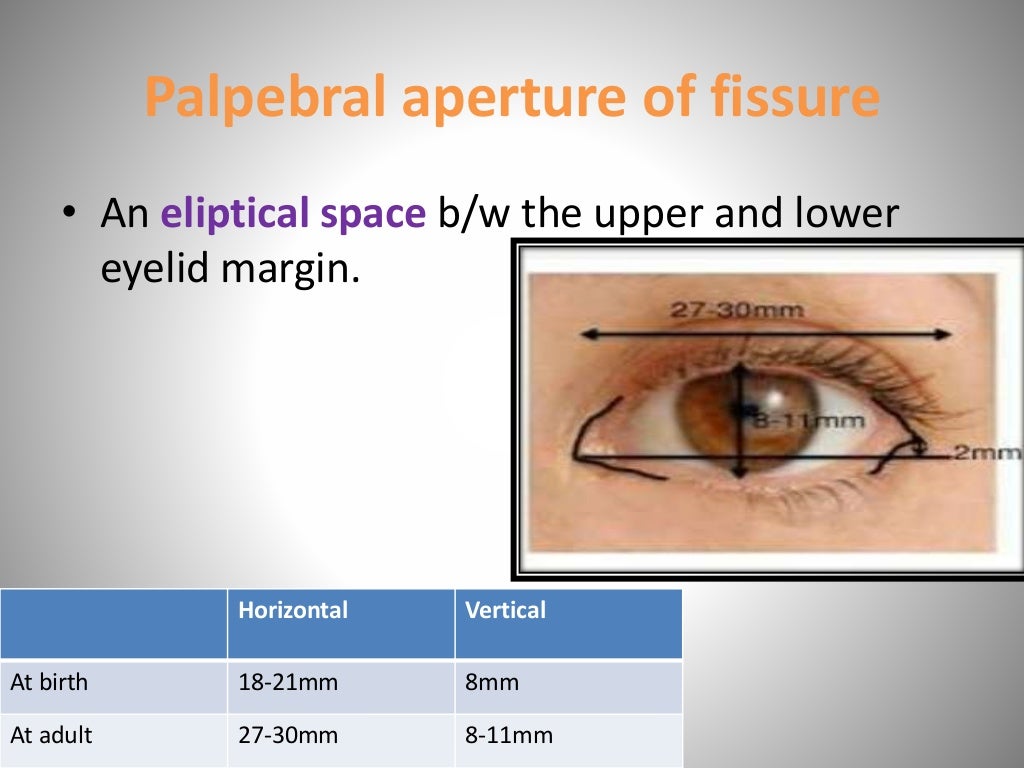 Palpebral aperture of fissure

• An eliptical space b/w the upper and lower eyelid margin.

27-30mm

8-11mm

2mm

| | Horizontal | Vertical |
|---|---|---|
| At birth | 18-21mm | 8mm |
| At adult | 27-30mm | 8-11mm |